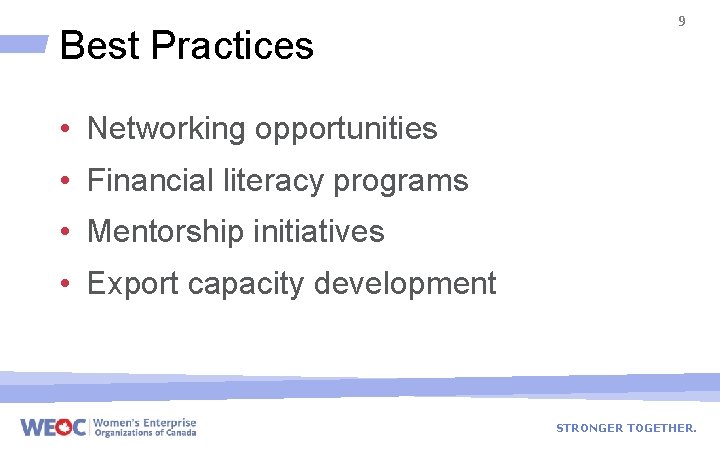 9

Best Practices

• Networking opportunities
• Financial literacy programs
• Mentorship initiatives
• Export capacity development

WEOC Women's Enterprise Organizations of Canada

STRONGER TOGETHER.